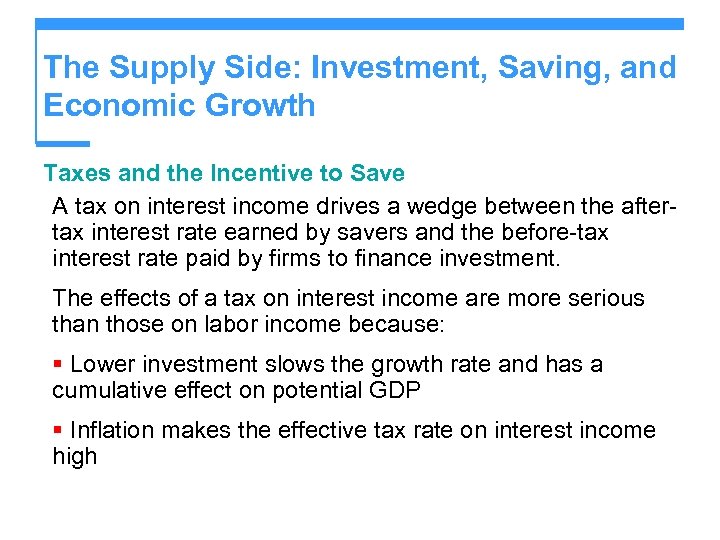 The Supply Side: Investment, Saving, and Economic Growth

Taxes and the Incentive to Save

A tax on interest income drives a wedge between the after-tax interest rate earned by savers and the before-tax interest rate paid by firms to finance investment.

The effects of a tax on interest income are more serious than those on labor income because:

▪ Lower investment slows the growth rate and has a cumulative effect on potential GDP

▪ Inflation makes the effective tax rate on interest income high